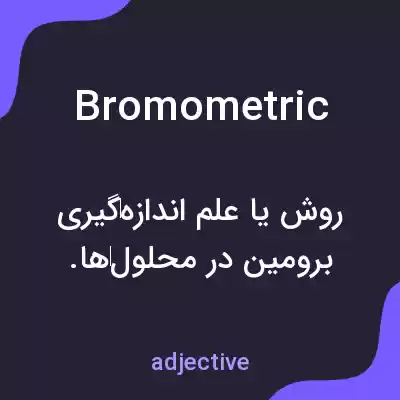 Bromometric

روش یا علم اندازه‌گیری برومین در محلول‌ها.

adjective